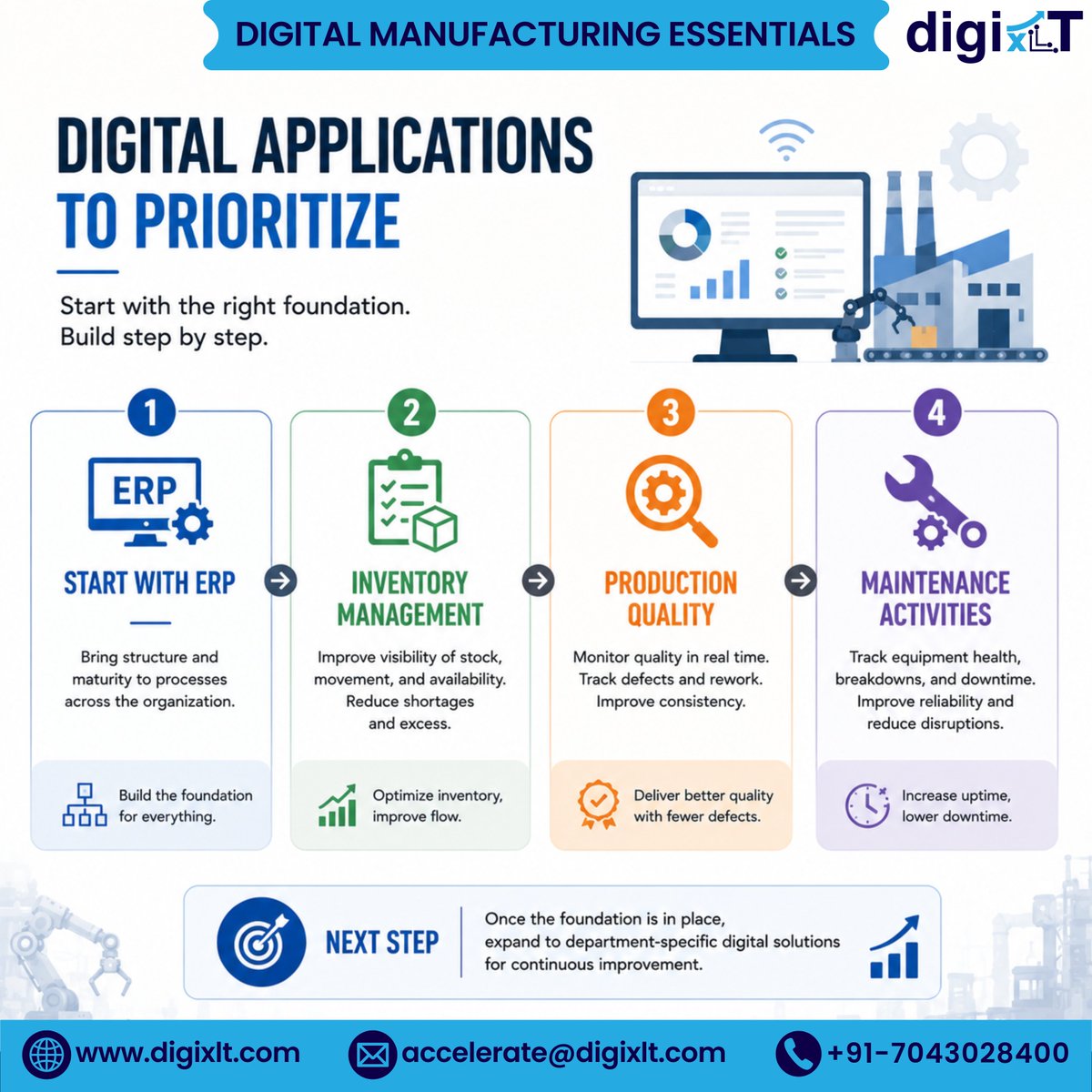 DIGITAL MANUFACTURING ESSENTIALS

digixLT

DIGITAL APPLICATIONS TO PRIORITIZE

Start with the right foundation.
Build step by step.

1
ERP
START WITH ERP
Bring structure and maturity to processes across the organization.
Build the foundation for everything.

2
INVENTORY MANAGEMENT
Improve visibility of stock, movement, and availability. Reduce shortages and excess.
Optimize inventory, improve flow.

3
PRODUCTION QUALITY
Monitor quality in real time. Track defects and rework. Improve consistency.
Deliver better quality with fewer defects.

4
MAINTENANCE ACTIVITIES
Track equipment health, breakdowns, and downtime. Improve reliability and reduce disruptions.
Increase uptime, lower downtime.

NEXT STEP
Once the foundation is in place, expand to department-specific digital solutions for continuous improvement.

www.digixlt.com
accelerate@digixlt.com
+91-7043028400